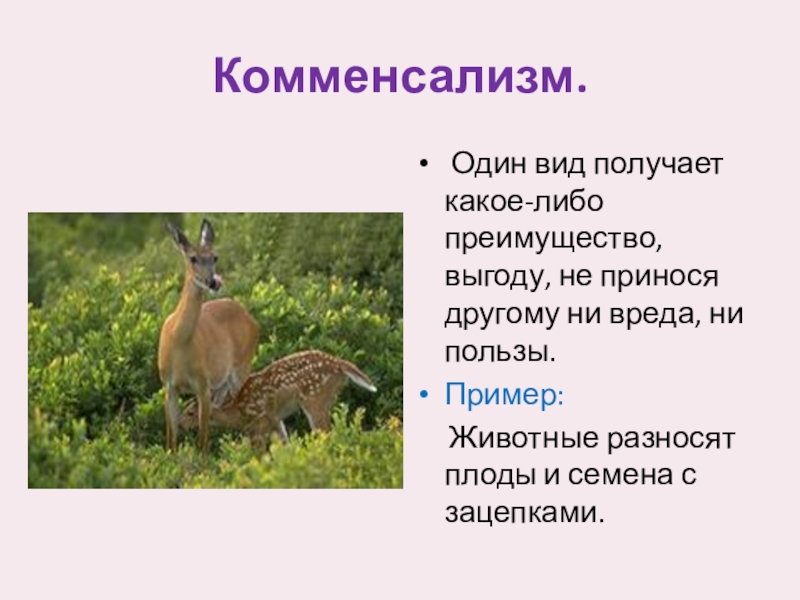 Комменсализм.

• Один вид получает какое-либо преимущество, выгоду, не принося другому ни вреда, ни пользы.

• Пример:

Животные разносят плоды и семена с зацепками.